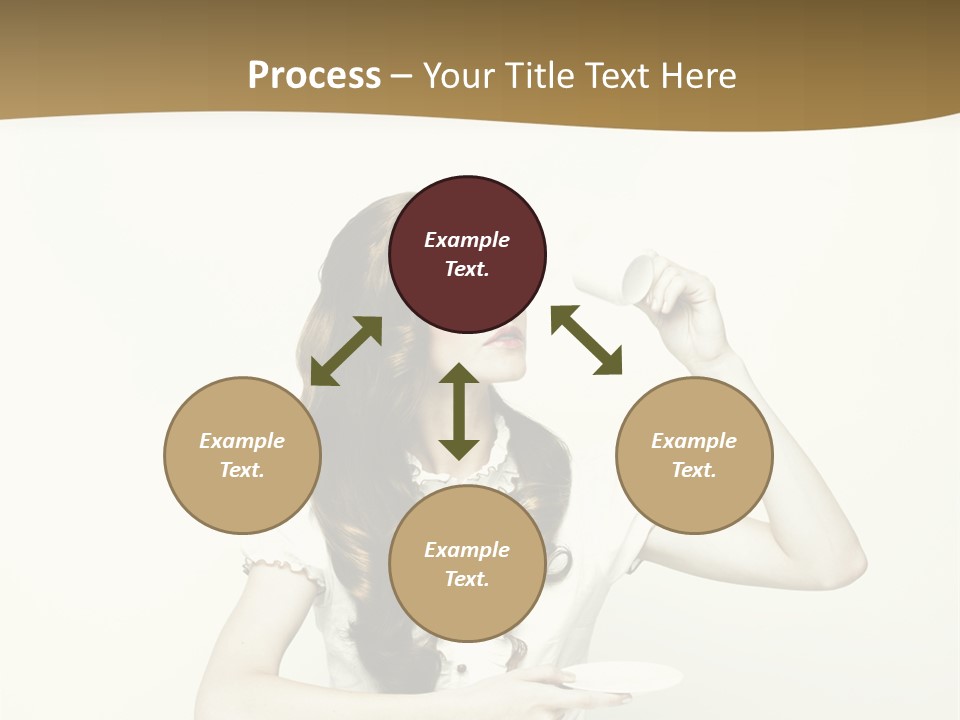 Process – Your Title Text Here

Example Text.

Example Text.

Example Text.

Example Text.